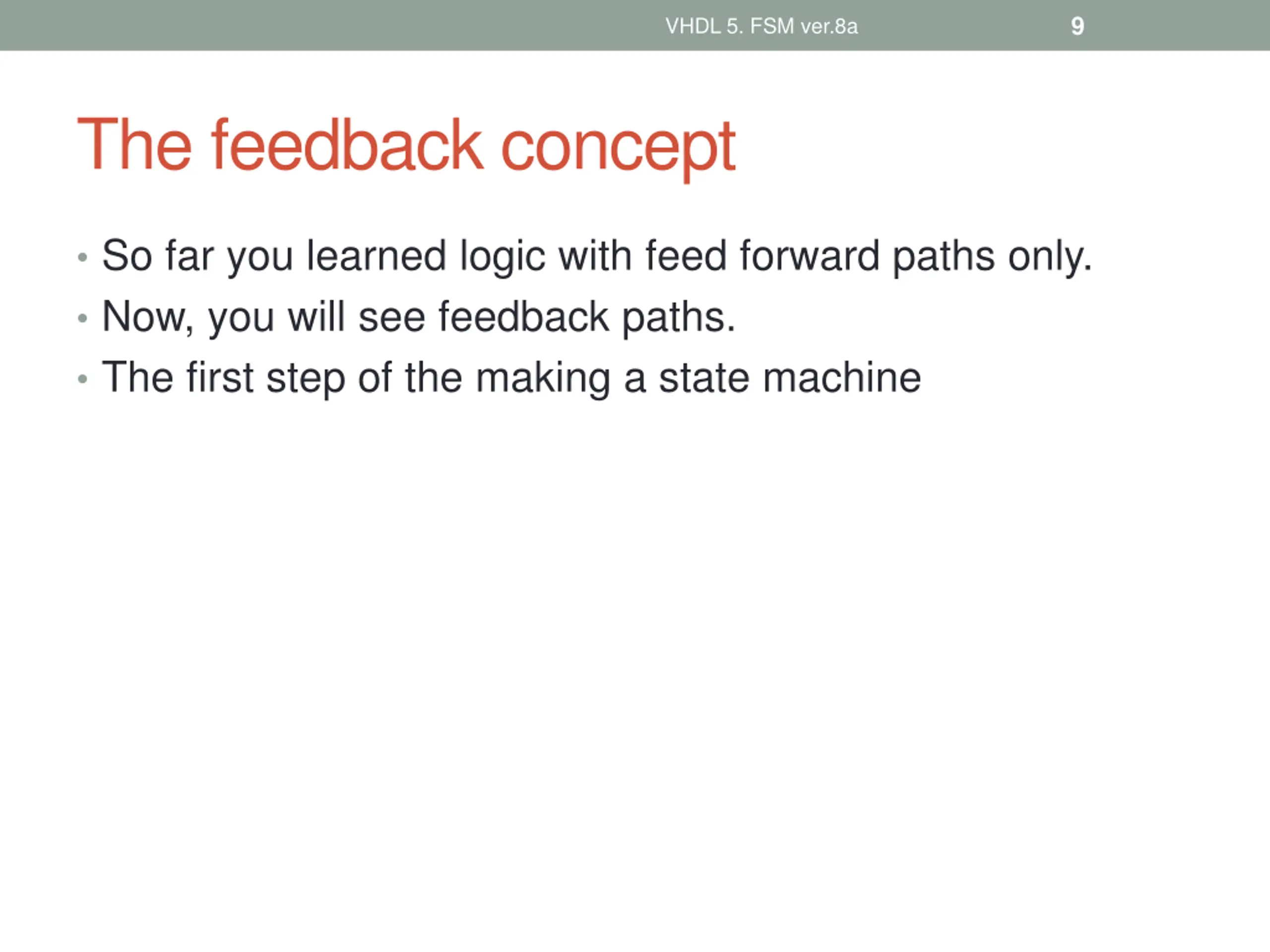 VHDL 5. FSM ver.8a 9

The feedback concept

• So far you learned logic with feed forward paths only.
• Now, you will see feedback paths.
• The first step of the making a state machine